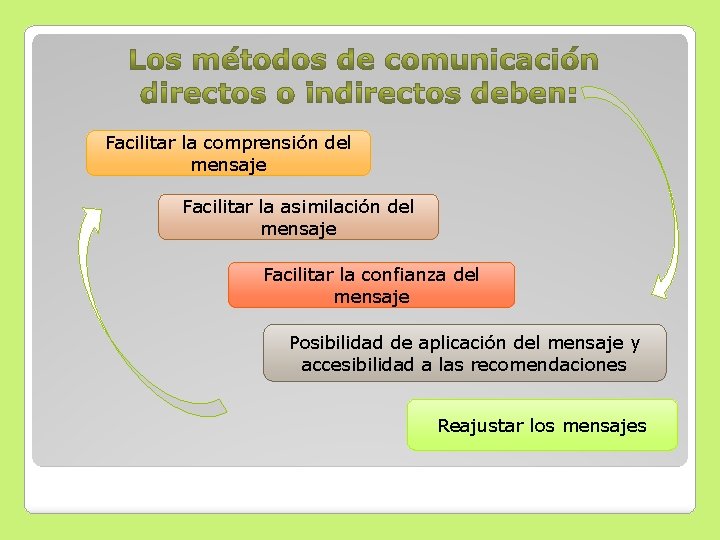 Los métodos de comunicación directos o indirectos deben:

Facilitar la comprensión del mensaje

Facilitar la asimilación del mensaje

Facilitar la confianza del mensaje

Posibilidad de aplicación del mensaje y accesibilidad a las recomendaciones

Reajustar los mensajes